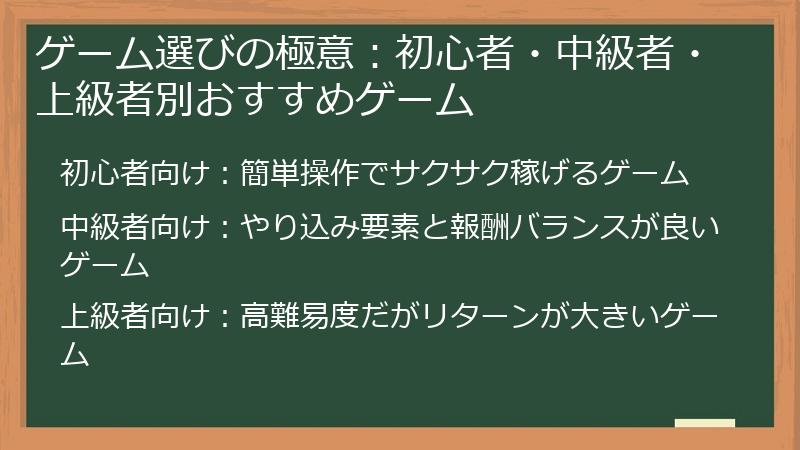 ゲーム選びの極意：初心者・中級者・上級者別おすすめゲーム

初心者向け：簡単操作でサクサク稼げるゲーム

中級者向け：やり込み要素と報酬バランスが良いゲーム

上級者向け：高難易度だがリターンが大きいゲーム